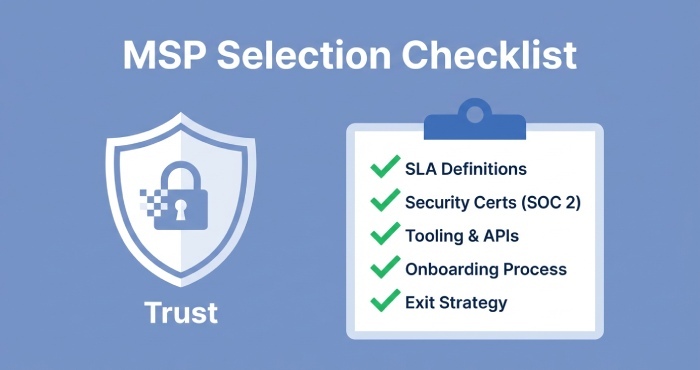 MSP Selection Checklist

Trust

SLA Definitions
Security Certs (SOC 2)
Tooling & APIs
Onboarding Process
Exit Strategy